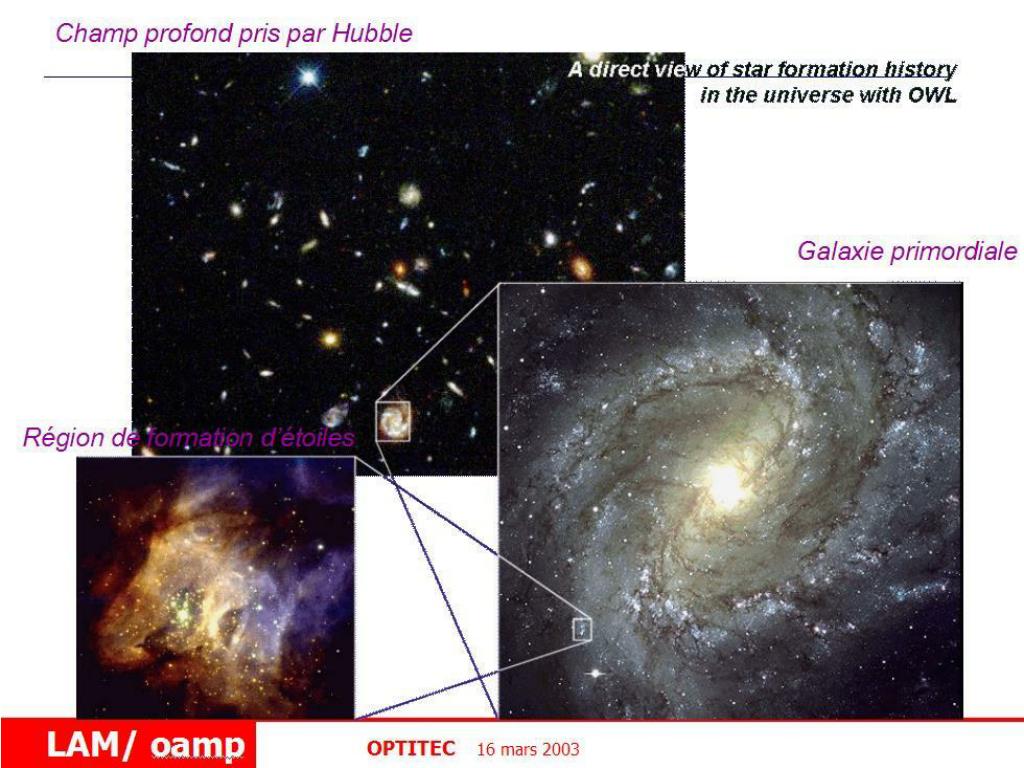 Champ profond pris par Hubble

A direct view of star formation history in the universe with OWL

Galaxie primordiale

Région de formation d'étoiles

LAM/ oamp

OPTITEC 16 mars 2003